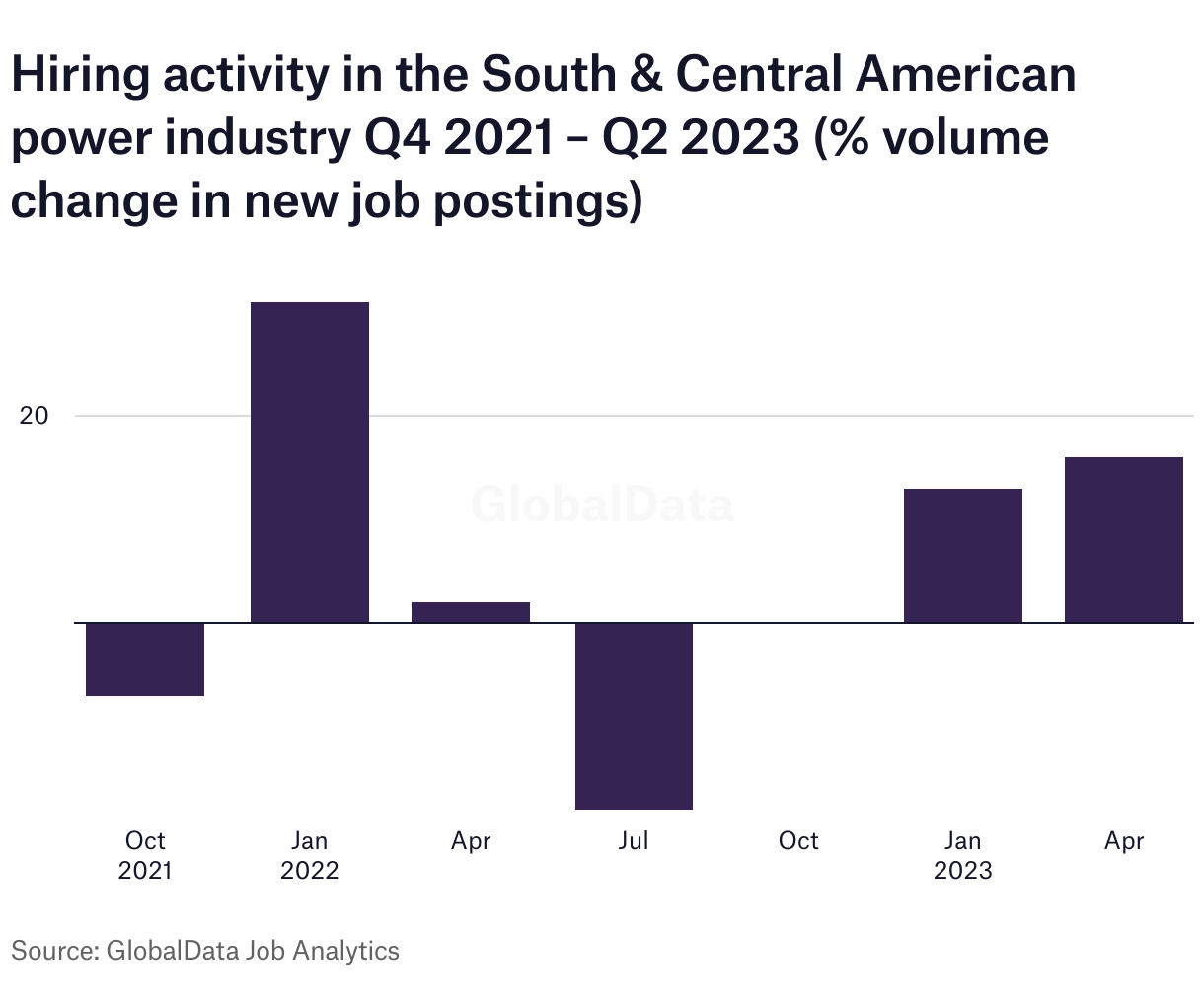 Hiring activity in the South & Central American power industry Q4 2021 – Q2 2023 (% volume change in new job postings)

20

GlobalData

Oct 2021
Jan 2022
Apr
Jul
Oct
Jan 2023
Apr

Source: GlobalData Job Analytics